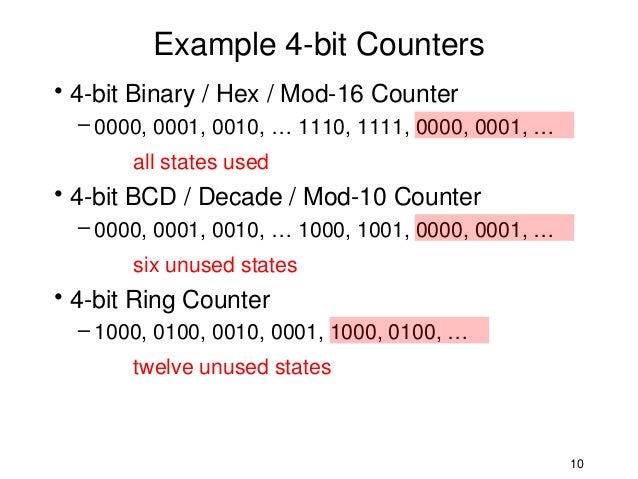 Example 4-bit Counters

• 4-bit Binary / Hex / Mod-16 Counter

– 0000, 0001, 0010, … 1110, 1111, 0000, 0001, …

all states used

• 4-bit BCD / Decade / Mod-10 Counter

– 0000, 0001, 0010, … 1000, 1001, 0000, 0001, …

six unused states

• 4-bit Ring Counter

– 1000, 0100, 0010, 0001, 1000, 0100, …

twelve unused states

10